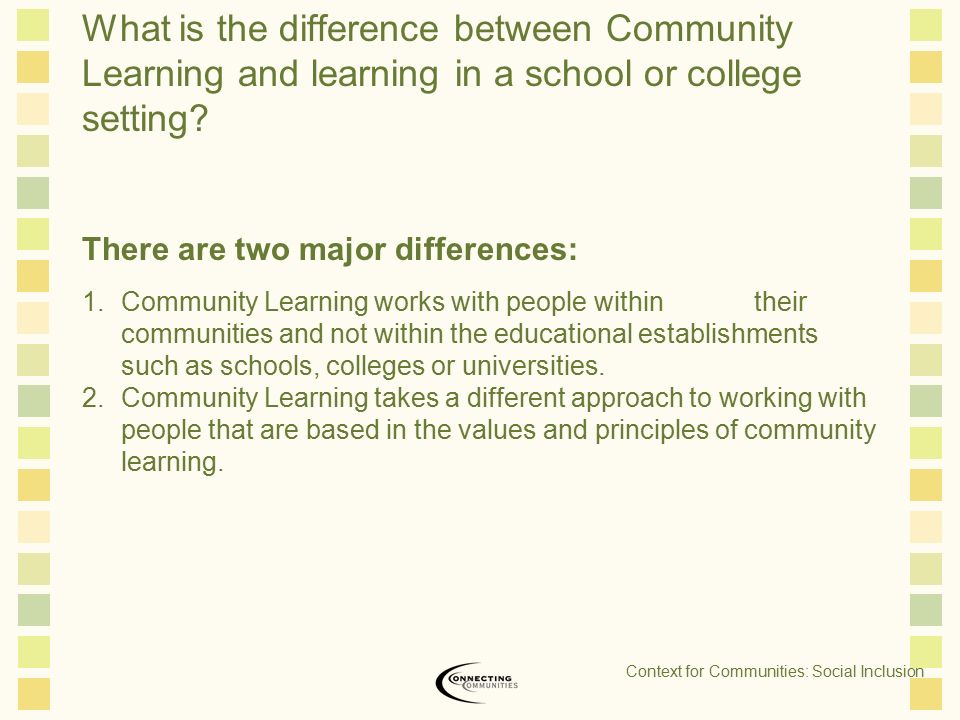 What is the difference between Community Learning and learning in a school or college setting?

There are two major differences:

1. Community Learning works with people within their communities and not within the educational establishments such as schools, colleges or universities.
2. Community Learning takes a different approach to working with people that are based in the values and principles of community learning.

CONNECTING COMMUNITIES

Context for Communities: Social Inclusion